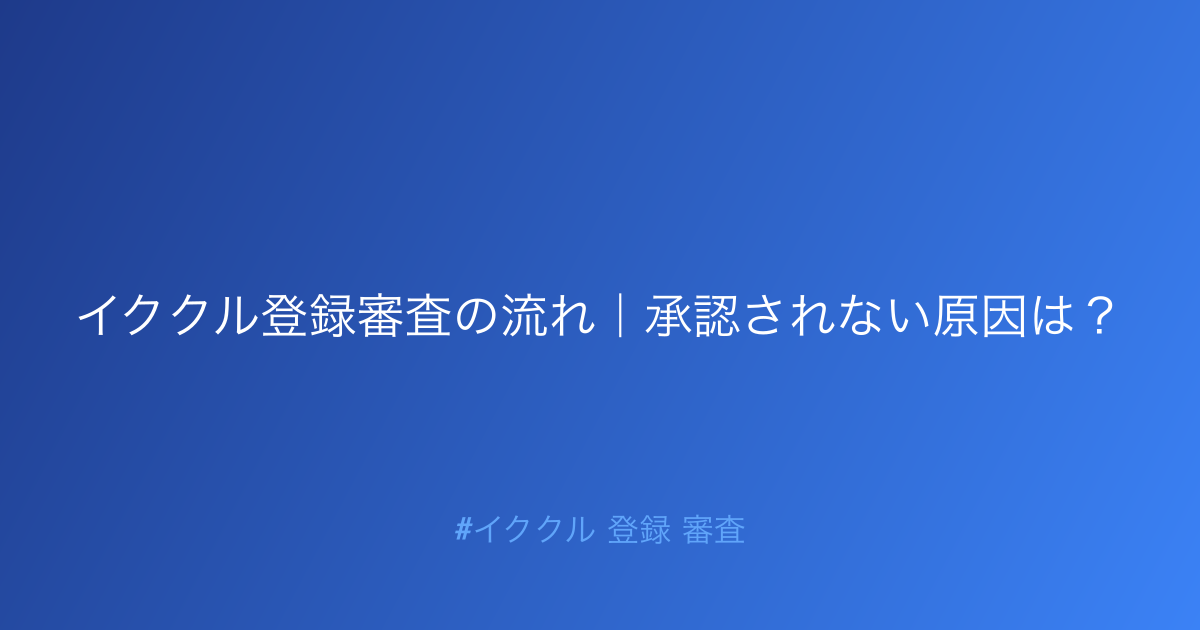 イククル登録審査の流れ｜承認されない原因は？

#イククル 登録 審査